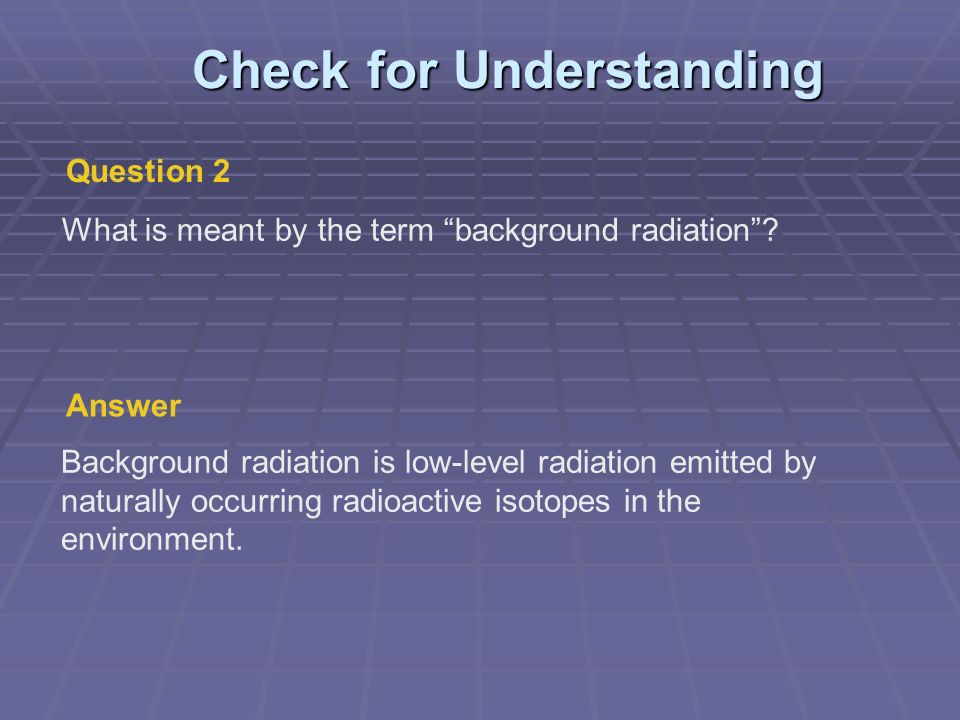 Check for Understanding

Question 2

What is meant by the term “background radiation”?

Answer

Background radiation is low-level radiation emitted by naturally occurring radioactive isotopes in the environment.